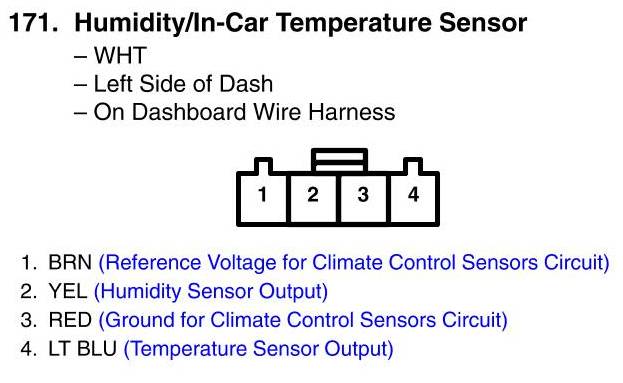 171. Humidity/In-Car Temperature Sensor
– WHT
– Left Side of Dash
– On Dashboard Wire Harness

1 2 3 4

1. BRN (Reference Voltage for Climate Control Sensors Circuit)
2. YEL (Humidity Sensor Output)
3. RED (Ground for Climate Control Sensors Circuit)
4. LT BLU (Temperature Sensor Output)